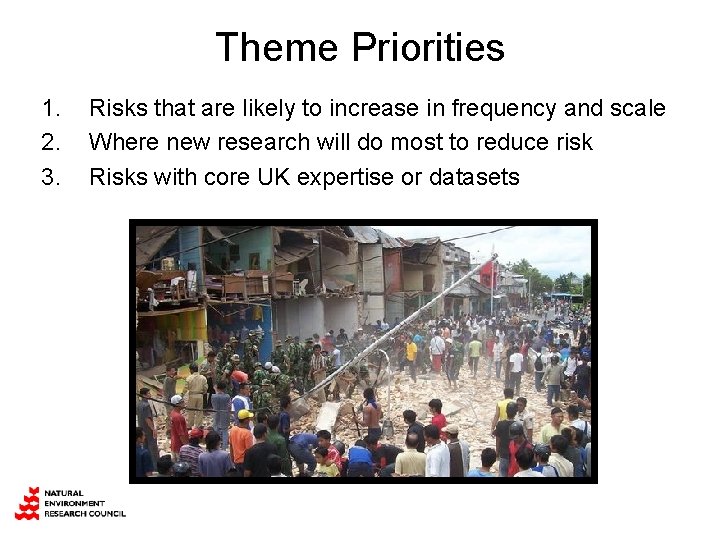 Theme Priorities

1. Risks that are likely to increase in frequency and scale
2. Where new research will do most to reduce risk
3. Risks with core UK expertise or datasets

NATURAL ENVIRONMENT RESEARCH COUNCIL